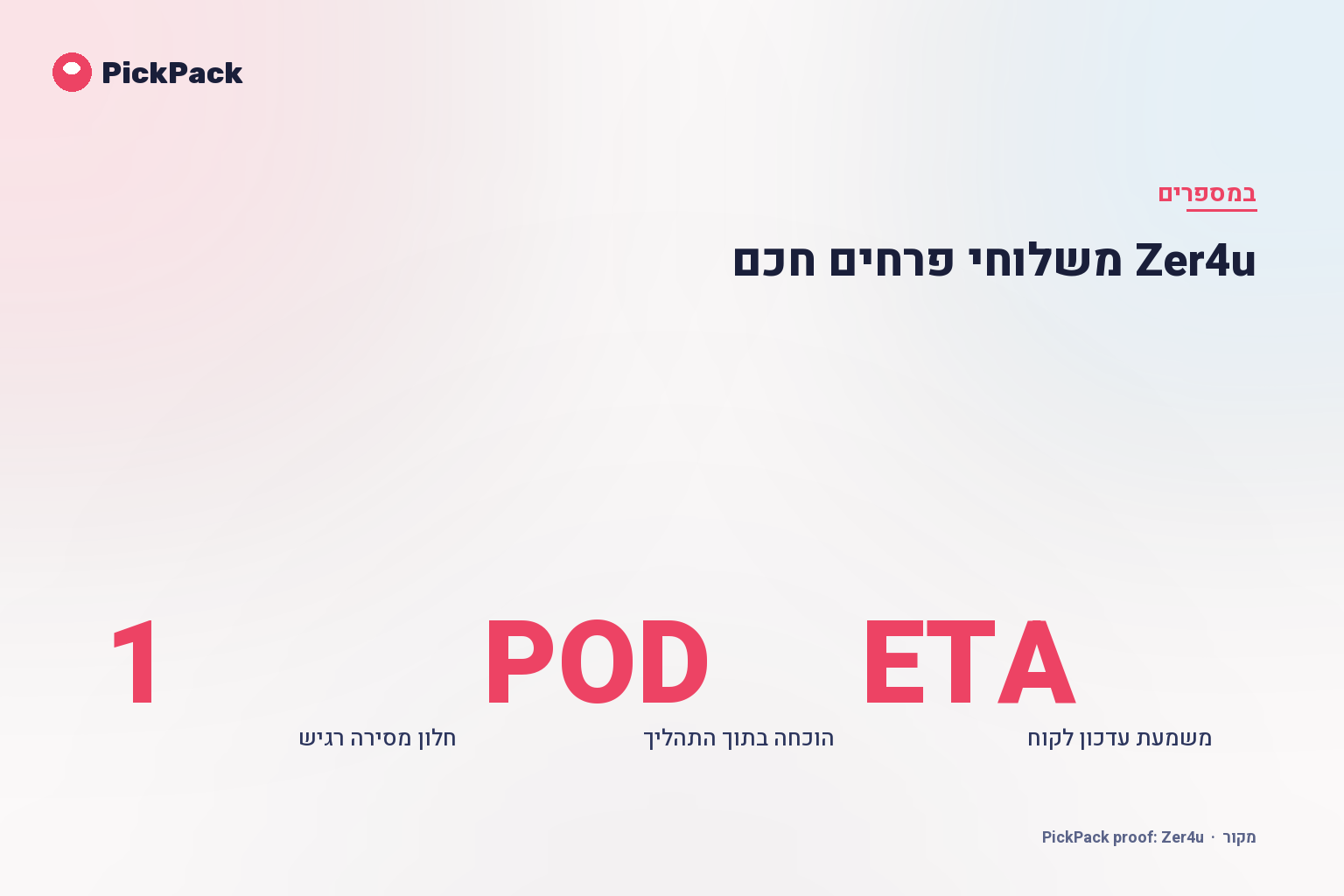 PickPack

במספרים

Zer4u משלוחי פרחים חכם

ETA
משמעת עדכון לקוח

POD
הוכחה בתוך התהליך

1
חלון מסירה רגיש

מקור · PickPack proof: Zer4u